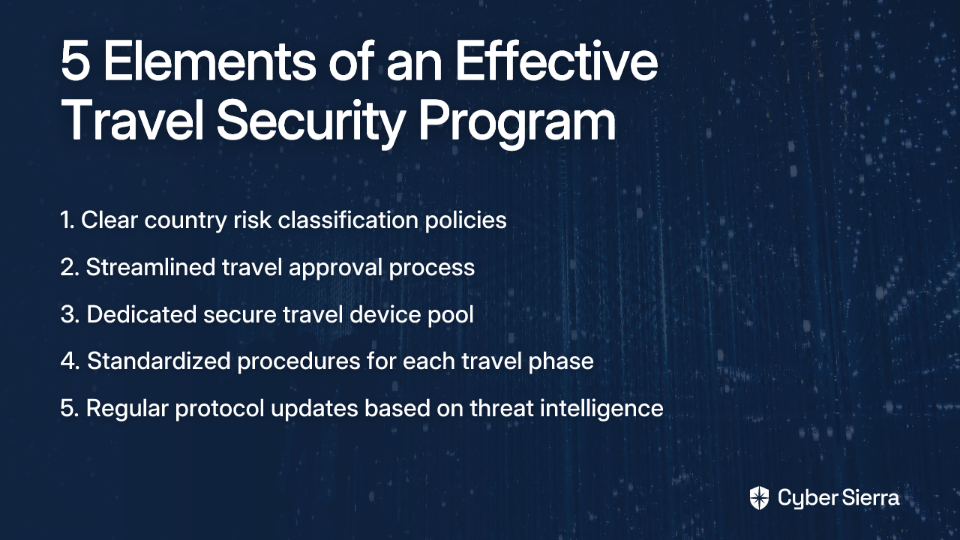 5 Elements of an Effective Travel Security Program

1. Clear country risk classification policies

2. Streamlined travel approval process

3. Dedicated secure travel device pool

4. Standardized procedures for each travel phase

5. Regular protocol updates based on threat intelligence

Cyber Sierra